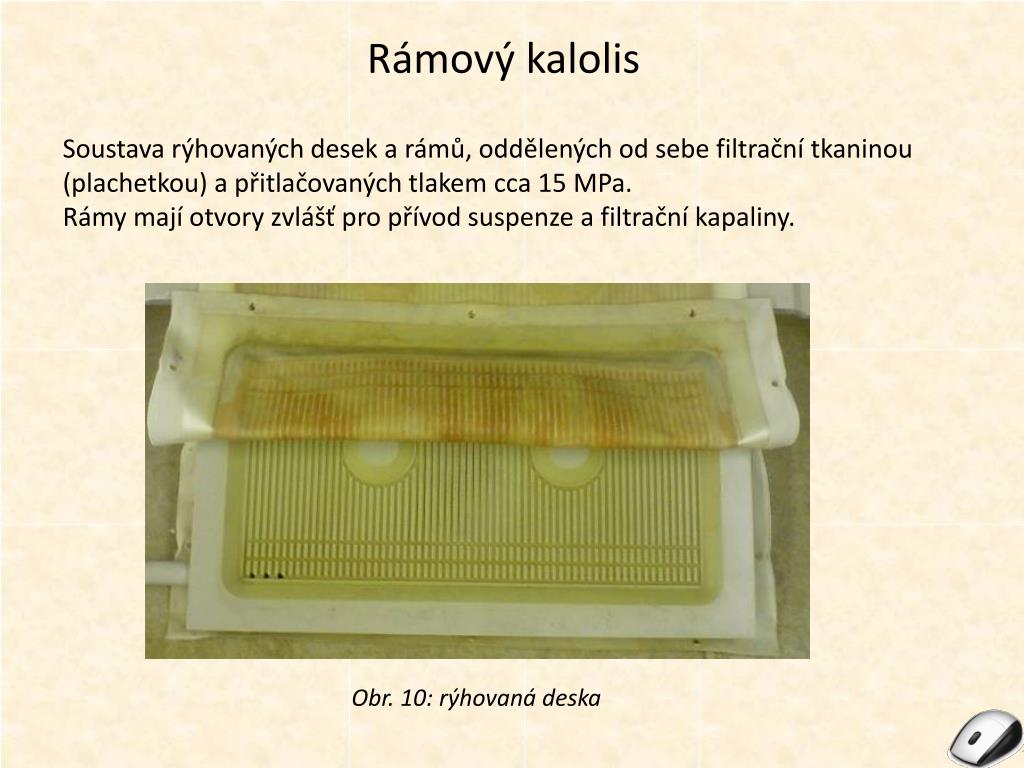 Rámový kalolis

Soustava rýhovaných desek a rámů, oddělených od sebe filtrační tkaninou (plachetkou) a přitlačovaných tlakem cca 15 MPa.
Rámy mají otvory zvlášť pro přívod suspenze a filtrační kapaliny.

Obr. 10: rýhovaná deska